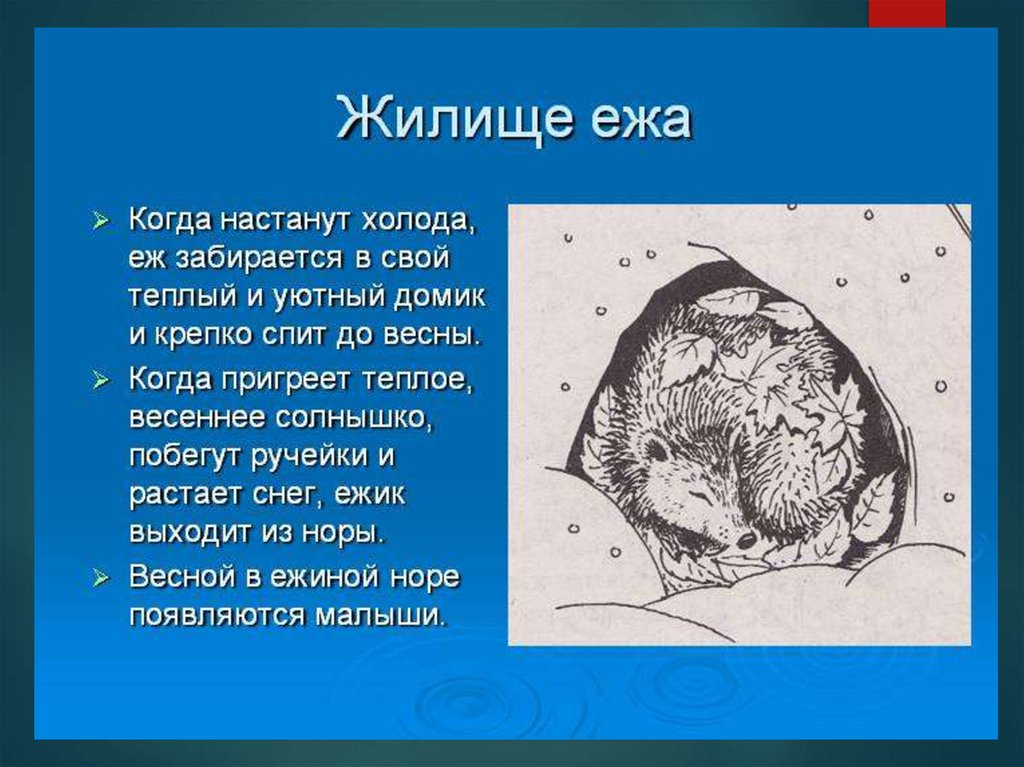 Жилище ежа

➢ Когда настанут холода, еж забирается в свой теплый и уютный домик и крепко спит до весны.

➢ Когда пригреет теплое, весеннее солнышко, побегут ручейки и растает снег, ежик выходит из норы.

➢ Весной в ежиной норе появляются малыши.